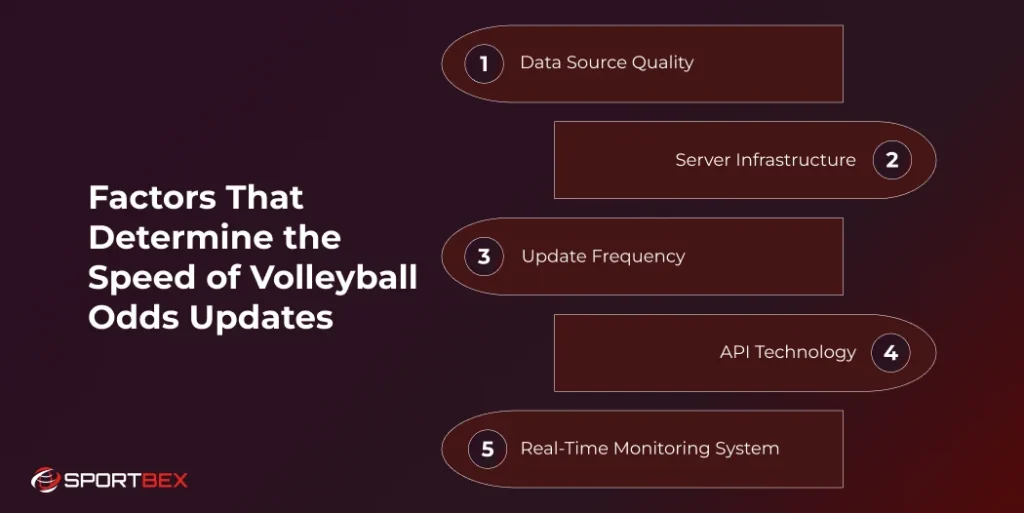 Factors That Determine the Speed of Volleyball Odds Updates

1 Data Source Quality

Server Infrastructure 2

3 Update Frequency

API Technology 4

5 Real-Time Monitoring System

SPORTBEX